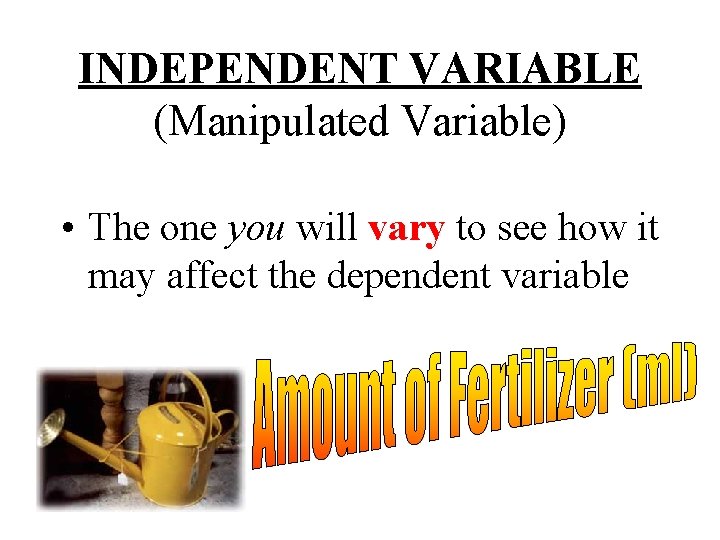 INDEPENDENT VARIABLE
(Manipulated Variable)

• The one you will vary to see how it may affect the dependent variable

Amount of Fertilizer (ml)